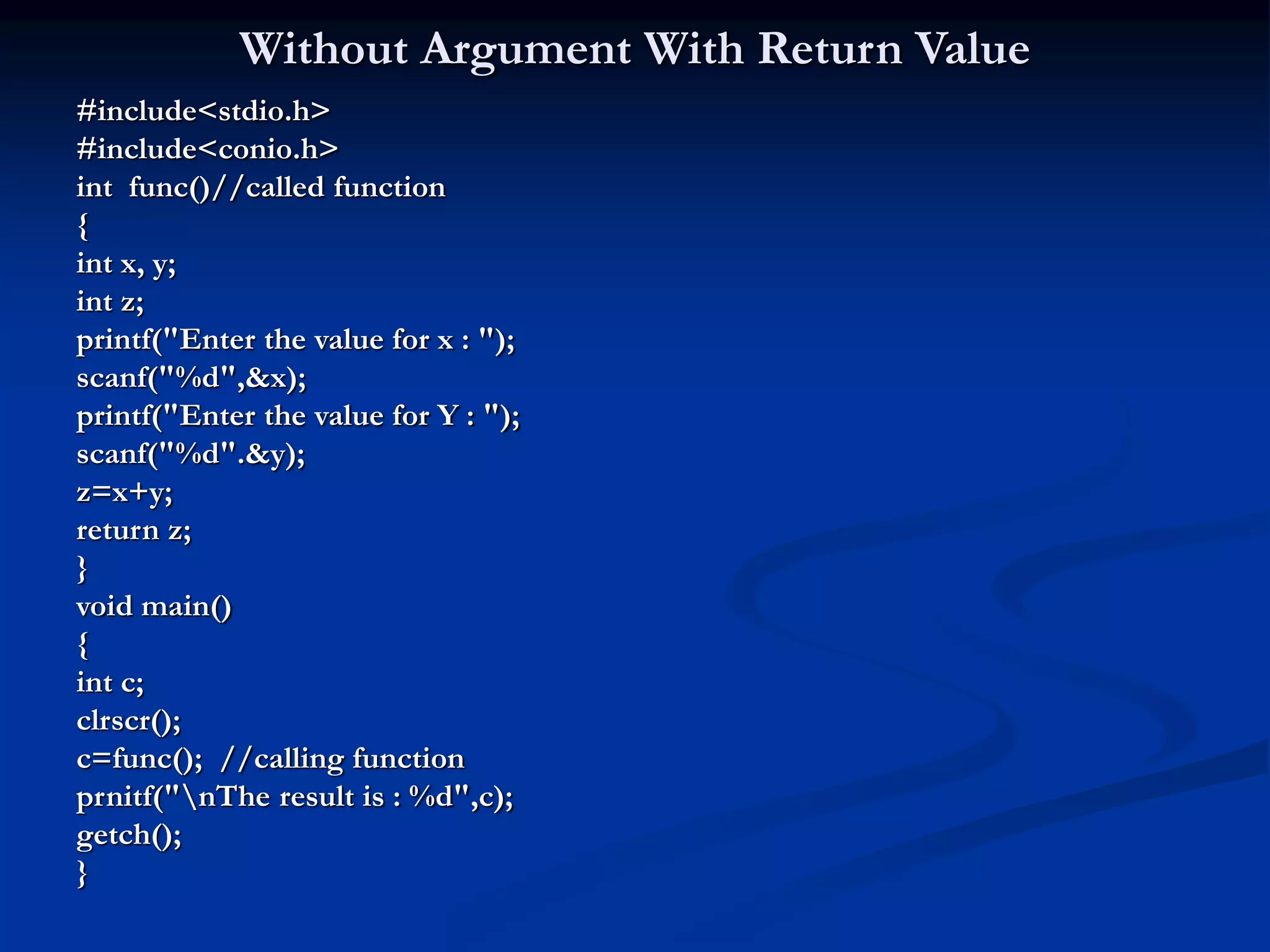 Without Argument With Return Value

#include<stdio.h>
#include<conio.h>
int  func()//called function
{
int x, y;
int z;
printf("Enter the value for x : ");
scanf("%d",&x);
printf("Enter the value for Y : ");
scanf("%d".&y);
z=x+y;
return z;
}
void main()
{
int c;
clrscr();
c=func();  //calling function
prnitf("\nThe result is : %d",c);
getch();
}